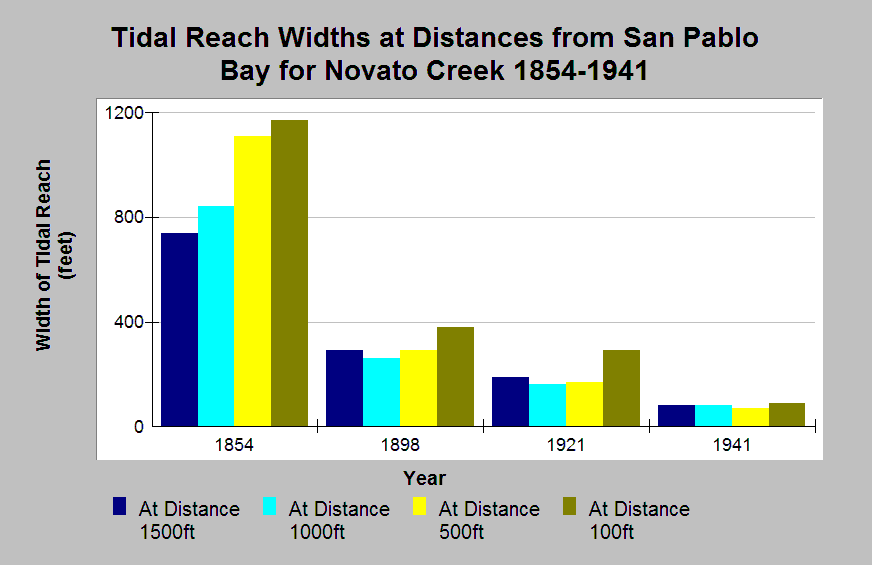 Tidal Reach Widths at Distances from San Pablo Bay for Novato Creek 1854-1941

Width of Tidal Reach (feet)

1200
800
400
0

1854
1898
1921
1941

Year

At Distance 1500ft
At Distance 1000ft
At Distance 500ft
At Distance 100ft